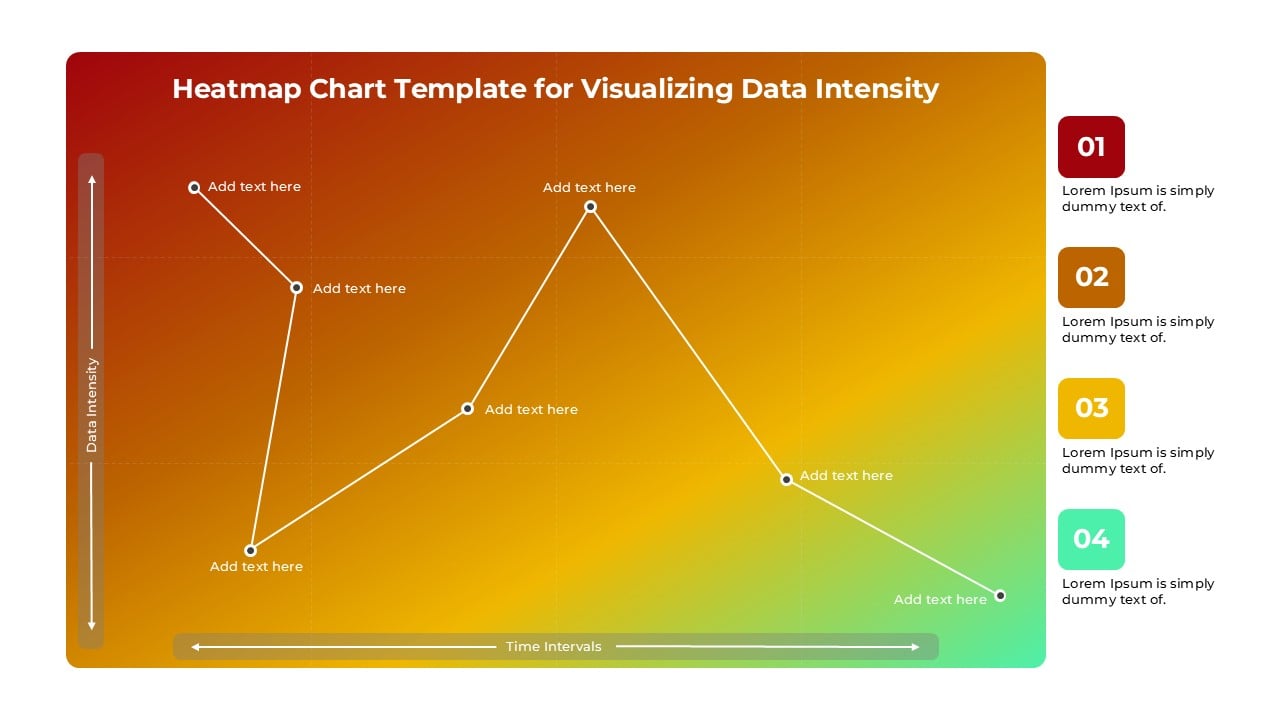 Heatmap Chart Template for Visualizing Data Intensity

Data Intensity

Add text here

Add text here

Add text here

Add text here

Add text here

Add text here

Add text here

Time Intervals

01

Lorem Ipsum is simply dummy text of.

02

Lorem Ipsum is simply dummy text of.

03

Lorem Ipsum is simply dummy text of.

04

Lorem Ipsum is simply dummy text of.